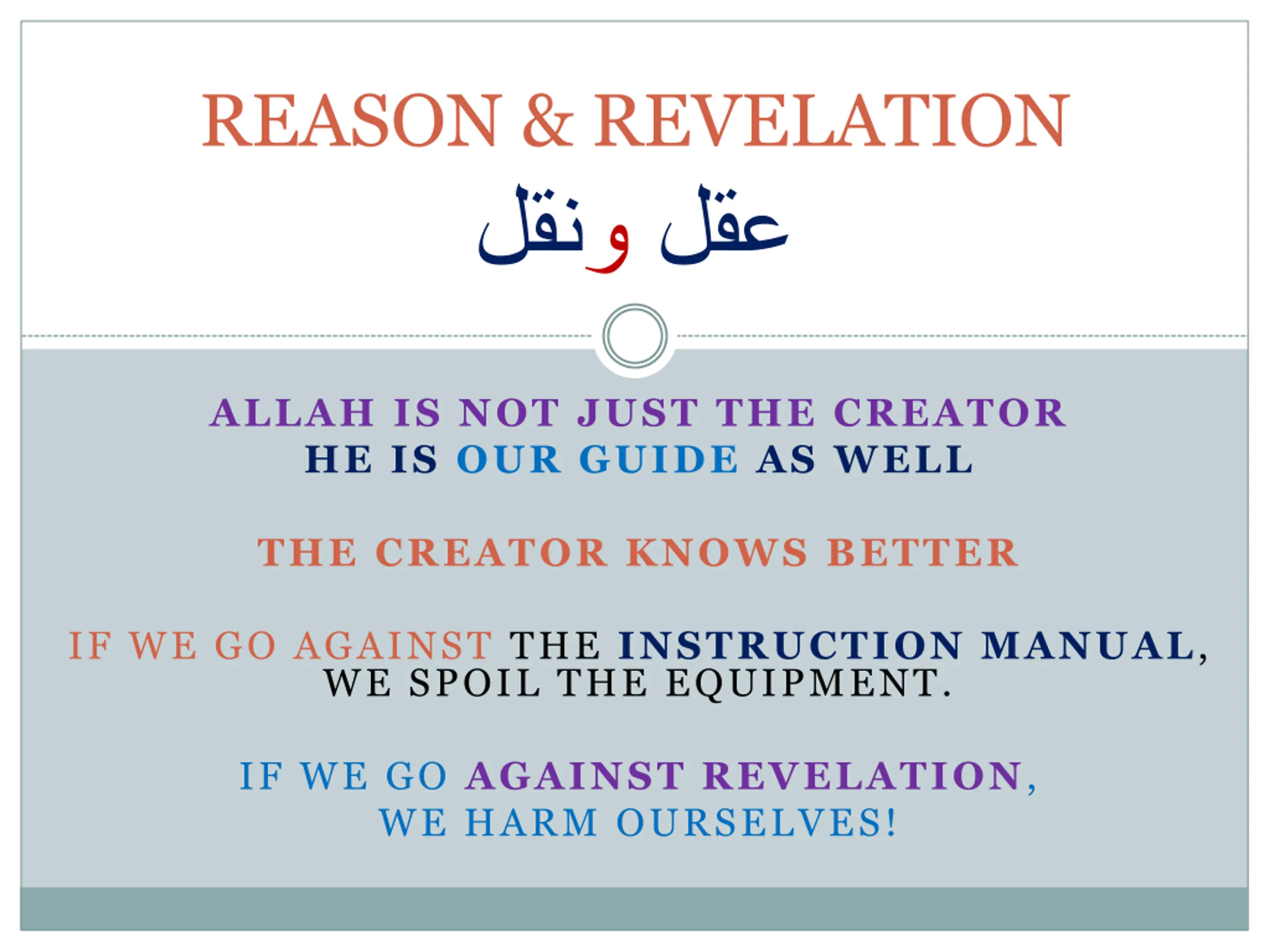 REASON & REVELATION

عقل و نقل

ALLAH IS NOT JUST THE CREATOR
HE IS OUR GUIDE AS WELL

THE CREATOR KNOWS BETTER

IF WE GO AGAINST THE INSTRUCTION MANUAL,
WE SPOIL THE EQUIPMENT.

IF WE GO AGAINST REVELATION,
WE HARM OURSELVES!